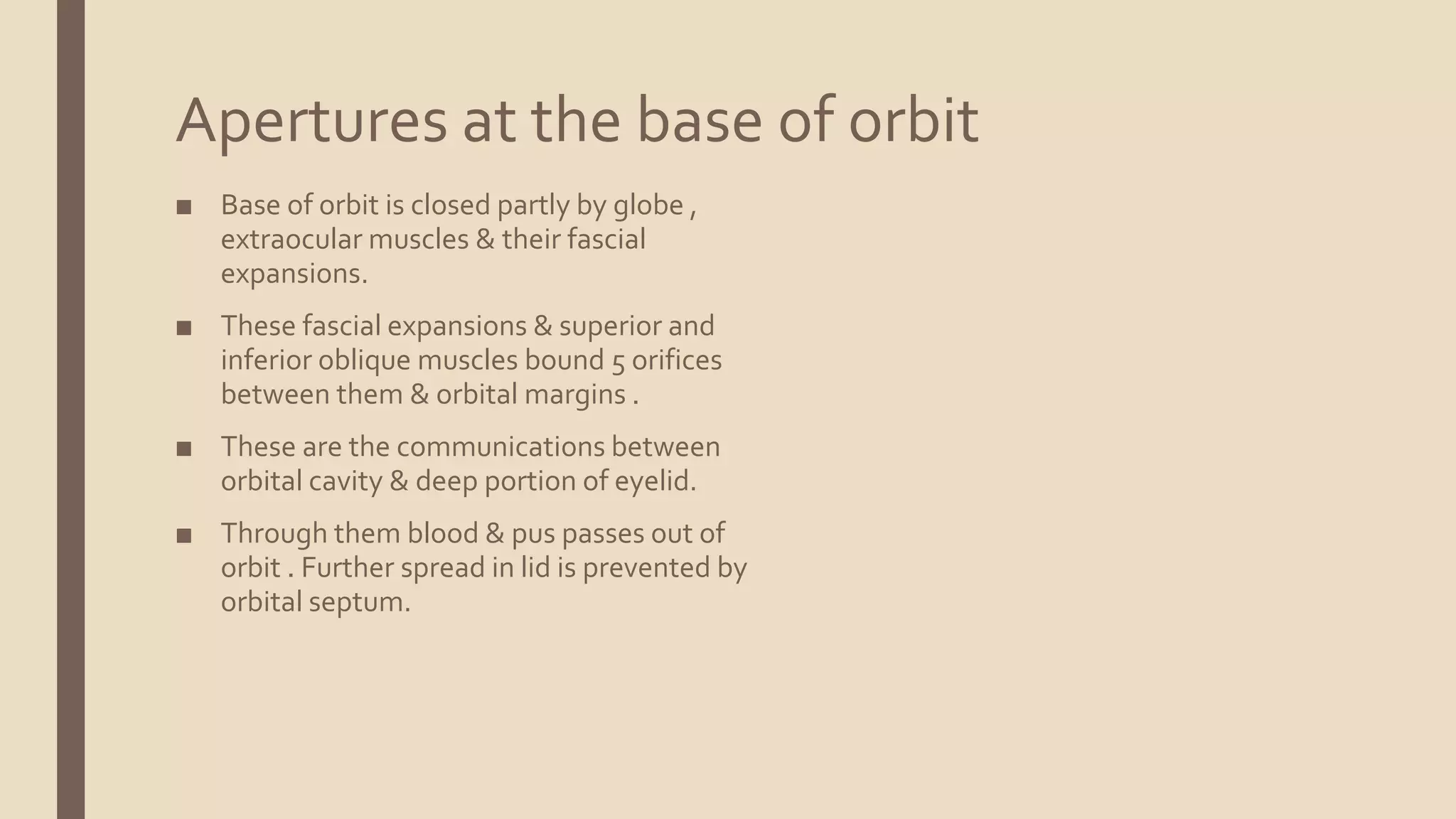 Apertures at the base of orbit

■ Base of orbit is closed partly by globe , extraocular muscles & their fascial expansions.

■ These fascial expansions & superior and inferior oblique muscles bound 5 orifices between them & orbital margins .

■ These are the communications between orbital cavity & deep portion of eyelid.

■ Through them blood & pus passes out of orbit . Further spread in lid is prevented by orbital septum.